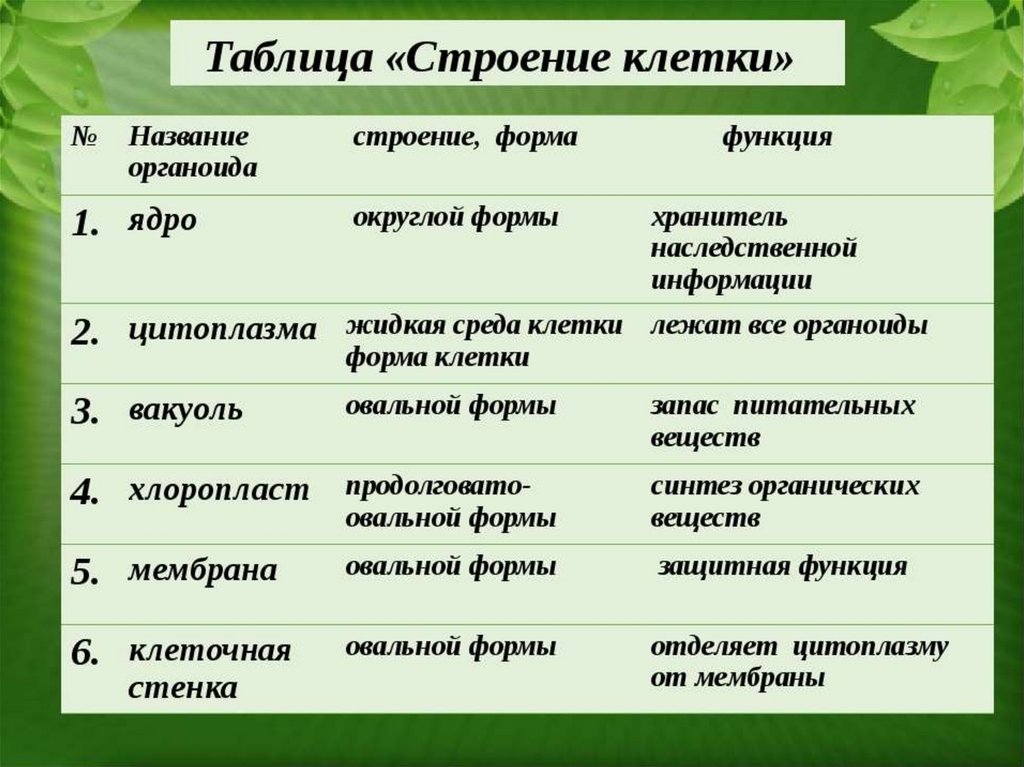 Таблица «Строение клетки»

| № | Название органоида | строение, форма | функция |
|---|---|---|---|
| 1. | ядро | округлой формы | хранитель наследственной информации |
| 2. | цитоплазма | жидкая среда клетки форма клетки | лежат все органоиды |
| 3. | вакуоль | овальной формы | запас питательных веществ |
| 4. | хлоропласт | продолговато-овальной формы | синтез органических веществ |
| 5. | мембрана | овальной формы | защитная функция |
| 6. | клеточная стенка | овальной формы | отделяет цитоплазму от мембраны |